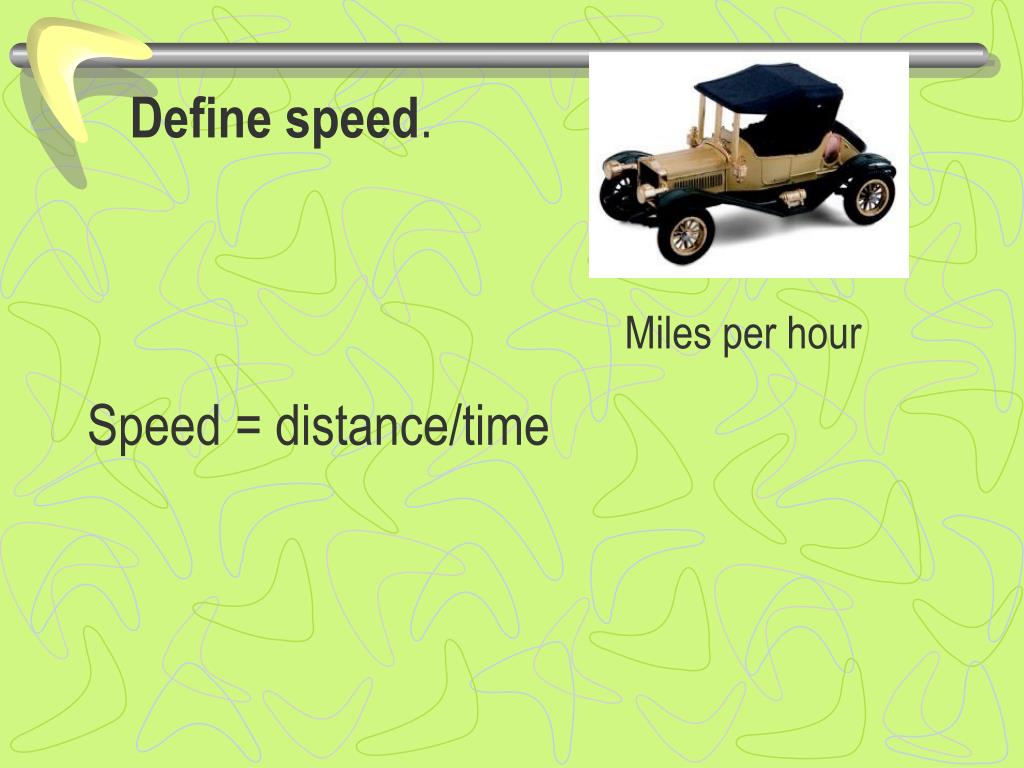 Define speed.

Miles per hour

Speed = distance/time